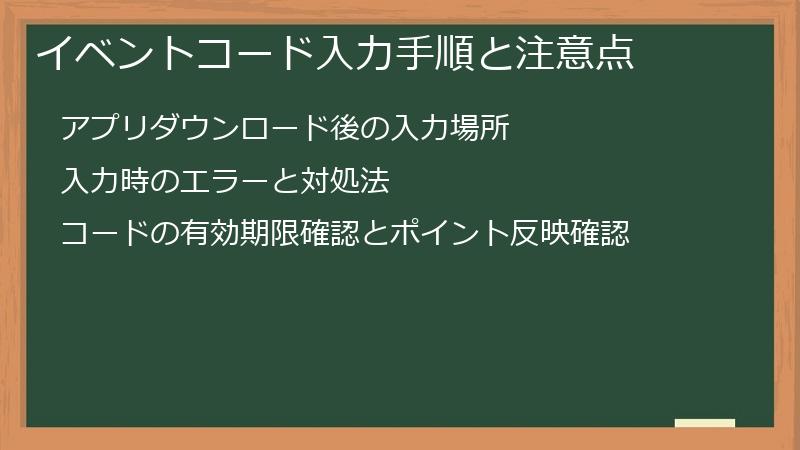 イベントコード入力手順と注意点

アプリダウンロード後の入力場所

入力時のエラーと対処法

コードの有効期限確認とポイント反映確認